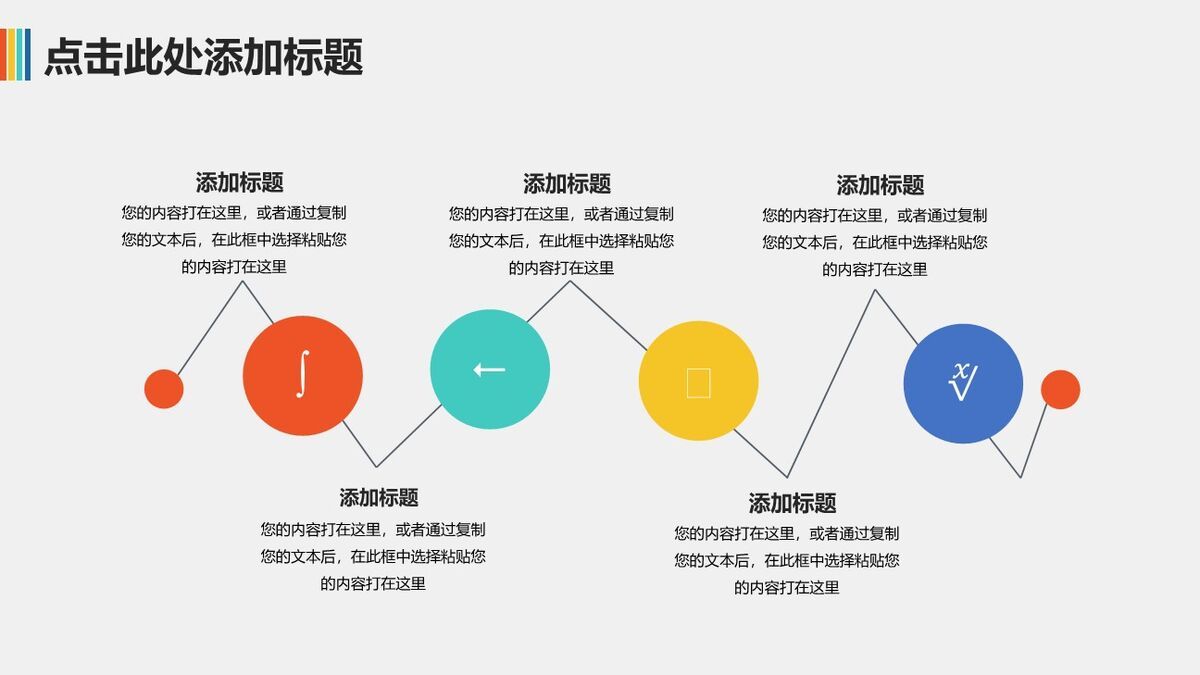 点击此处添加标题

添加标题
您的内容打在这里，或者通过复制您的文本后，在此框中选择粘贴您的内容打在这里

添加标题
您的内容打在这里，或者通过复制您的文本后，在此框中选择粘贴您的内容打在这里

添加标题
您的内容打在这里，或者通过复制您的文本后，在此框中选择粘贴您的内容打在这里

$\int$

←

$\sqrt[x]{}$

添加标题
您的内容打在这里，或者通过复制您的文本后，在此框中选择粘贴您的内容打在这里

添加标题
您的内容打在这里，或者通过复制您的文本后，在此框中选择粘贴您的内容打在这里